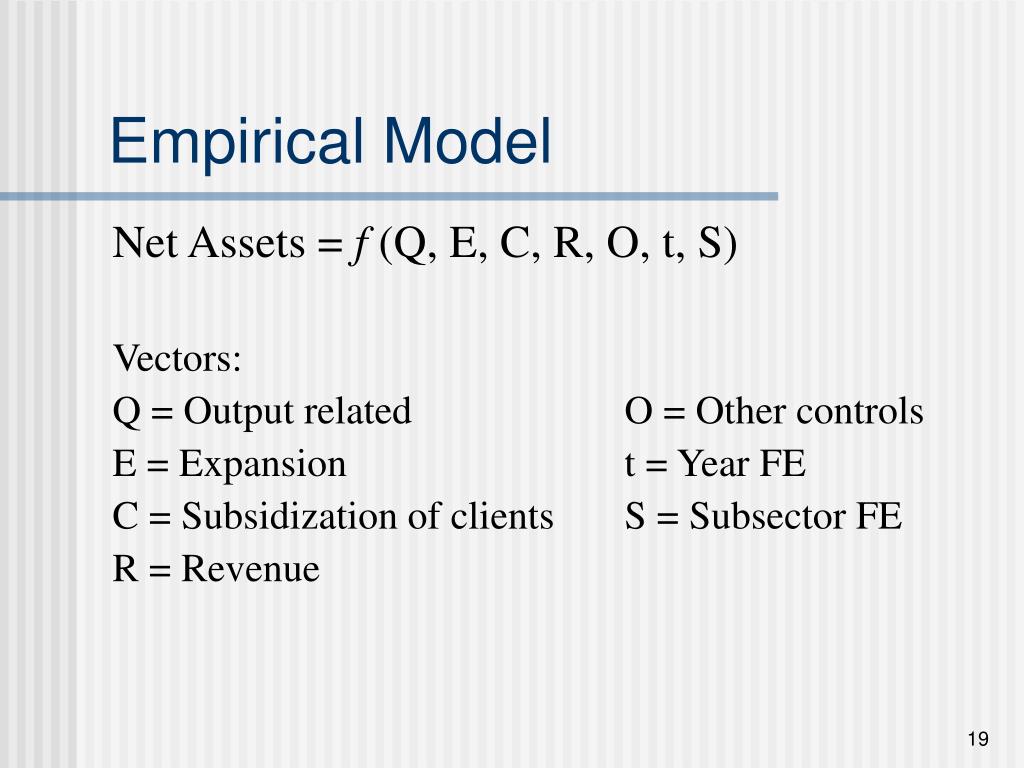 Empirical Model

Net Assets = $f$ (Q, E, C, R, O, t, S)

Vectors:
Q = Output related
E = Expansion
C = Subsidization of clients
R = Revenue

O = Other controls
t = Year FE
S = Subsector FE

19